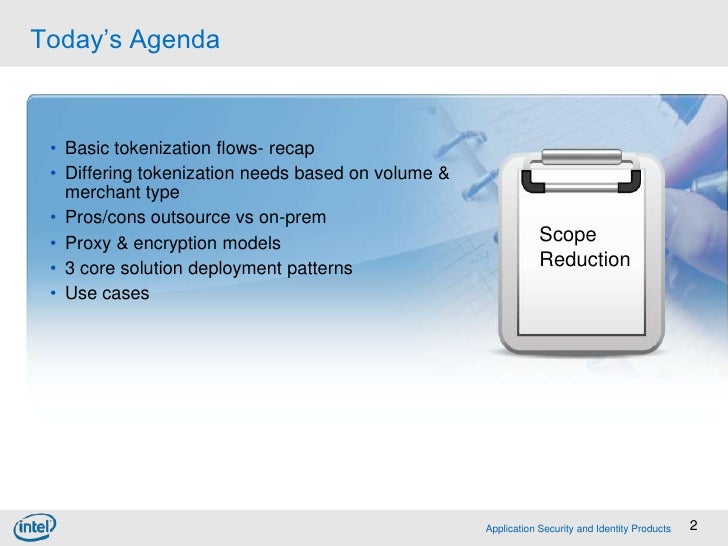 Today's Agenda

• Basic tokenization flows- recap
• Differing tokenization needs based on volume & merchant type
• Pros/cons outsource vs on-prem
• Proxy & encryption models
• 3 core solution deployment patterns
• Use cases

Scope Reduction

intel

Application Security and Identity Products

2